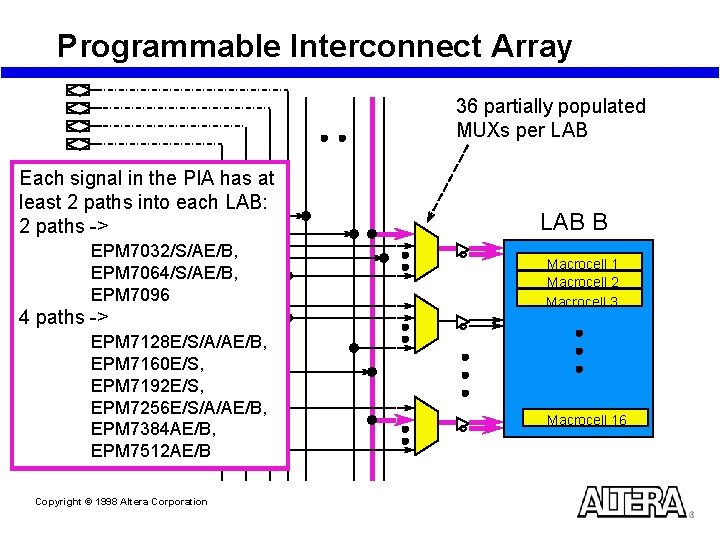 Programmable Interconnect Array

36 partially populated MUXs per LAB

Each signal in the PIA has at least 2 paths into each LAB:
2 paths ->
EPM7032/S/AE/B,
EPM7064/S/AE/B,
EPM7096
4 paths ->
EPM7128E/S/A/AE/B,
EPM7160E/S,
EPM7192E/S,
EPM7256E/S/A/AE/B,
EPM7384AE/B,
EPM7512AE/B

LAB B

Macrocell 1
Macrocell 2
Macrocell 3
Macrocell 16

Copyright © 1998 Altera Corporation

ALTERA